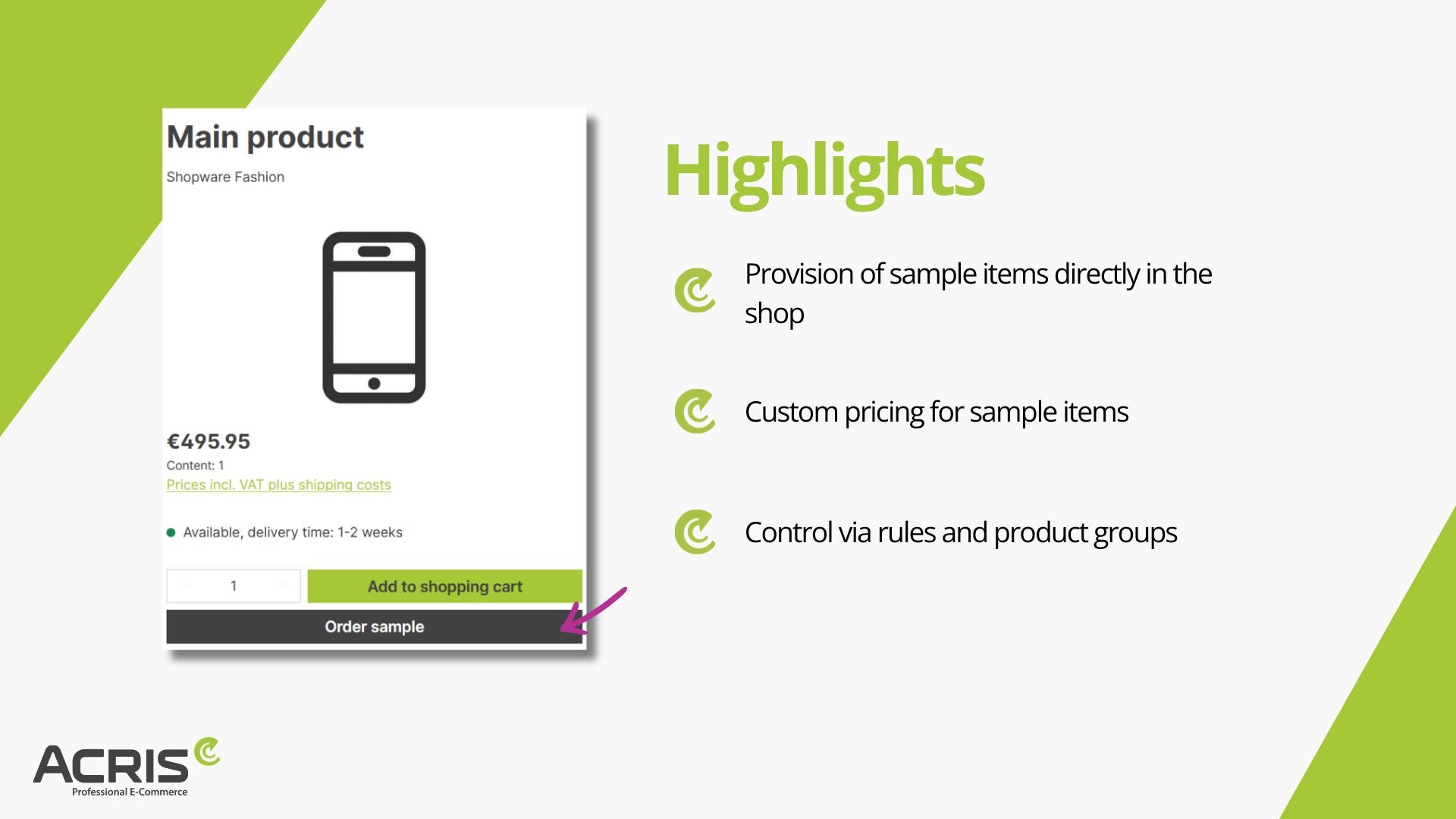 Main product

Shopware Fashion

€495.95

Content: 1

Prices incl. VAT plus shipping costs

Available, delivery time: 1-2 weeks

1

Add to shopping cart

Order sample

Highlights

Provision of sample items directly in the shop

Custom pricing for sample items

Control via rules and product groups

ACRIS
Professional E-Commerce